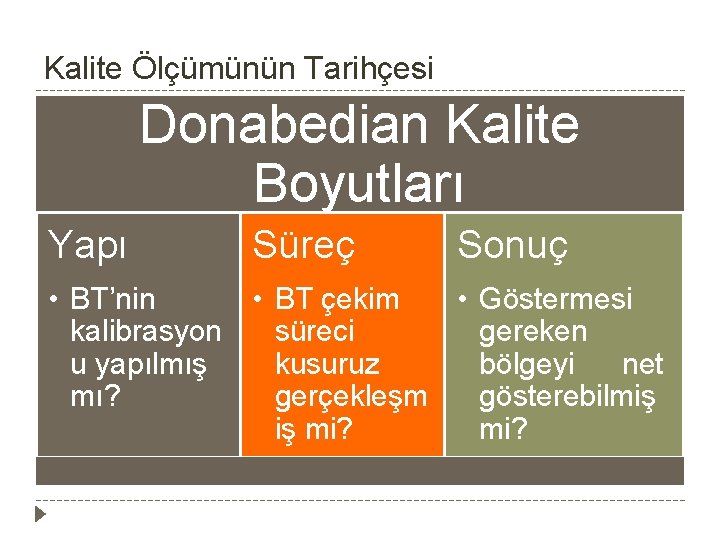 Kalite Ölçümünün Tarihçesi

Donabedian Kalite Boyutları

Yapı
• BT'nin kalibrasyonu yapılmış mı?

Süreç
• BT çekim süreci kusuruz gerçekleşmiş mi?

Sonuç
• Göstermesi gereken bölgeyi net gösterebilmiş mi?